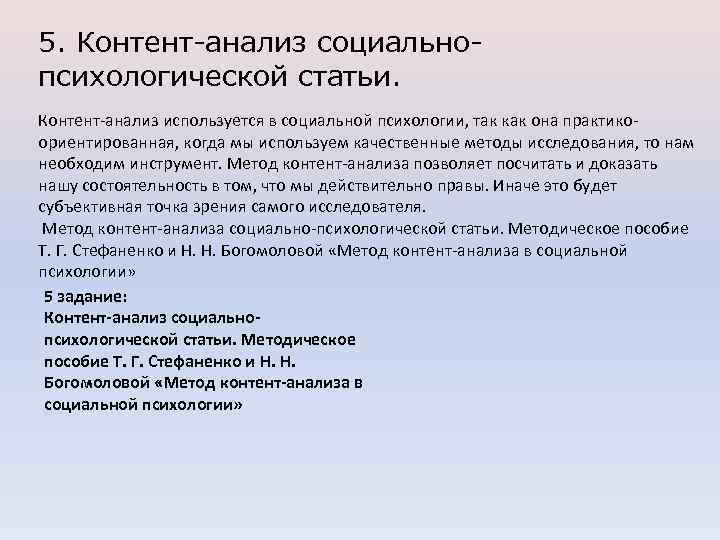 5. Контент-анализ социально-психологической статьи.

Контент-анализ используется в социальной психологии, так как она практико-ориентированная, когда мы используем качественные методы исследования, то нам необходим инструмент. Метод контент-анализа позволяет посчитать и доказать нашу состоятельность в том, что мы действительно правы. Иначе это будет субъективная точка зрения самого исследователя.
Метод контент-анализа социально-психологической статьи. Методическое пособие Т. Г. Стефаненко и Н. Н. Богомоловой «Метод контент-анализа в социальной психологии»

5 задание:
Контент-анализ социально-психологической статьи. Методическое пособие Т. Г. Стефаненко и Н. Н. Богомоловой «Метод контент-анализа в социальной психологии»